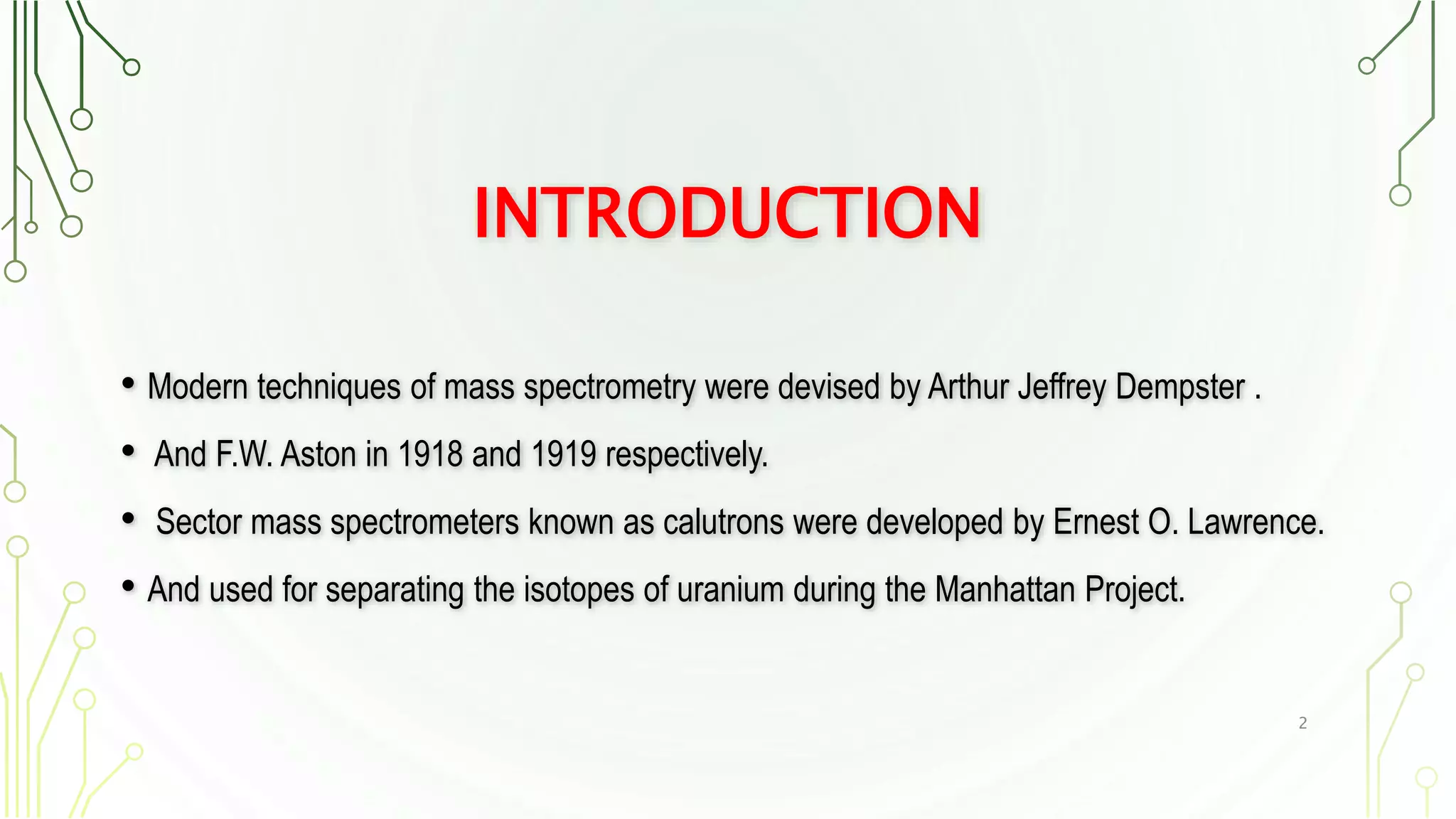 INTRODUCTION

• Modern techniques of mass spectrometry were devised by Arthur Jeffrey Dempster .

• And F.W. Aston in 1918 and 1919 respectively.

• Sector mass spectrometers known as calutrons were developed by Ernest O. Lawrence.

• And used for separating the isotopes of uranium during the Manhattan Project.

2